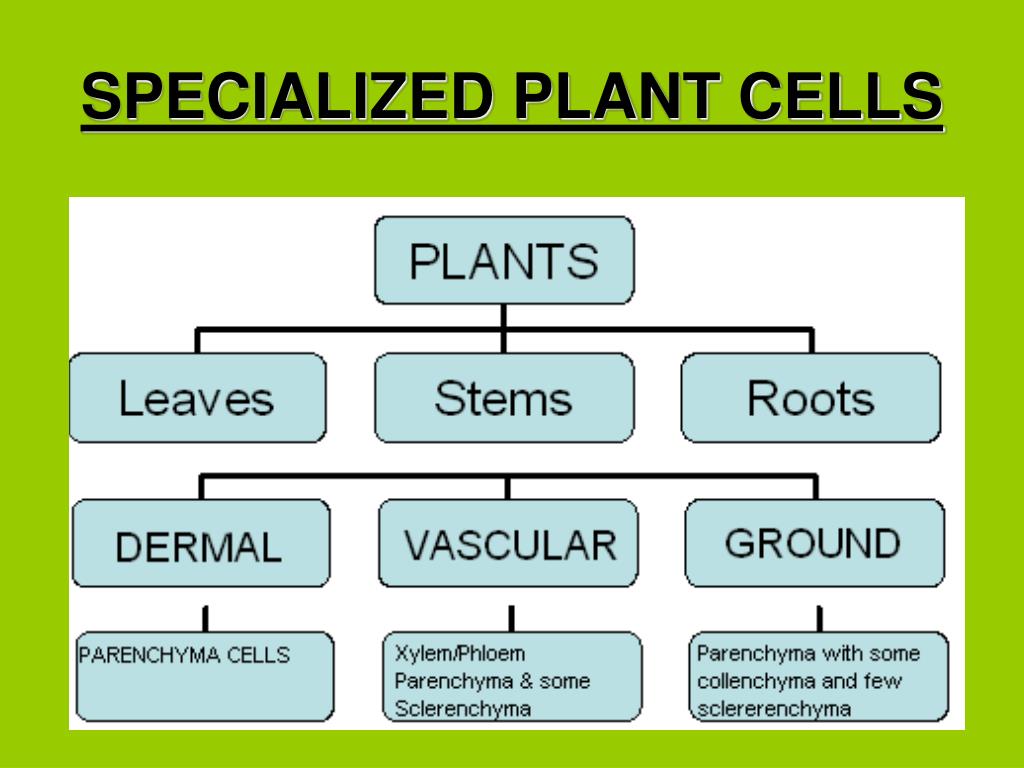 SPECIALIZED PLANT CELLS

PLANTS

Leaves

Stems

Roots

DERMAL

VASCULAR

GROUND

PARENCHYMA CELLS

Xylem/Phloem Parenchyma & some Sclerenchyma

Parenchyma with some collenchyma and few sclererenchyma